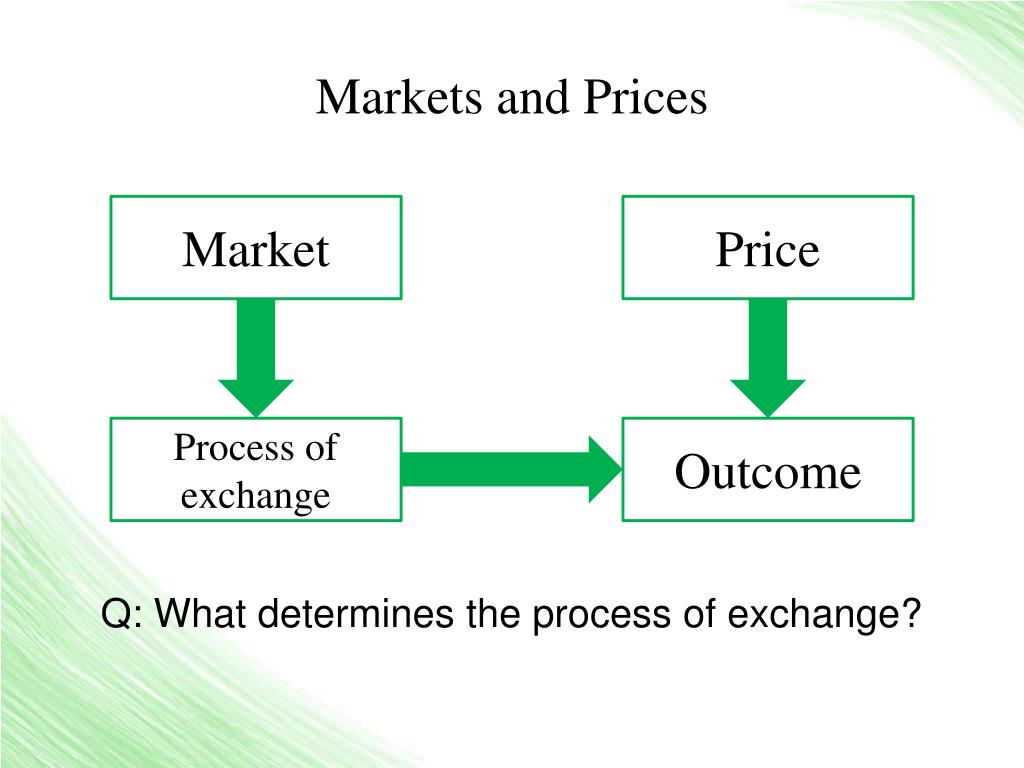 Markets and Prices

Market

Price

Process of exchange

Outcome

Q: What determines the process of exchange?